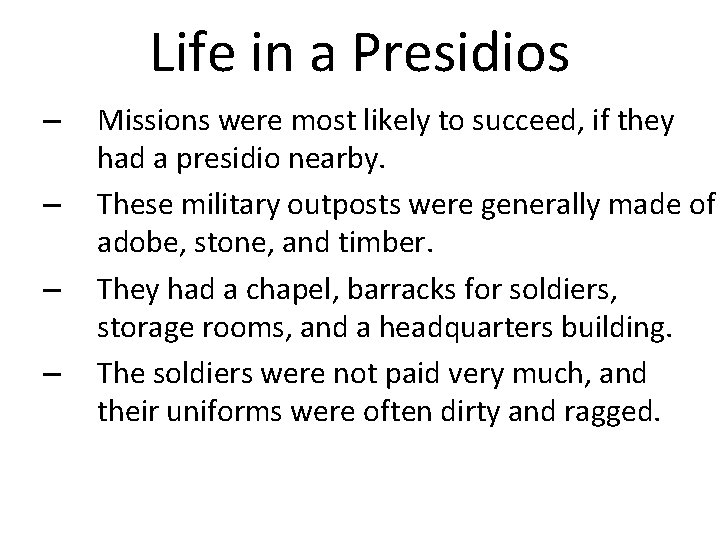 Life in a Presidios

– Missions were most likely to succeed, if they had a presidio nearby.

– These military outposts were generally made of adobe, stone, and timber.

– They had a chapel, barracks for soldiers, storage rooms, and a headquarters building.

– The soldiers were not paid very much, and their uniforms were often dirty and ragged.